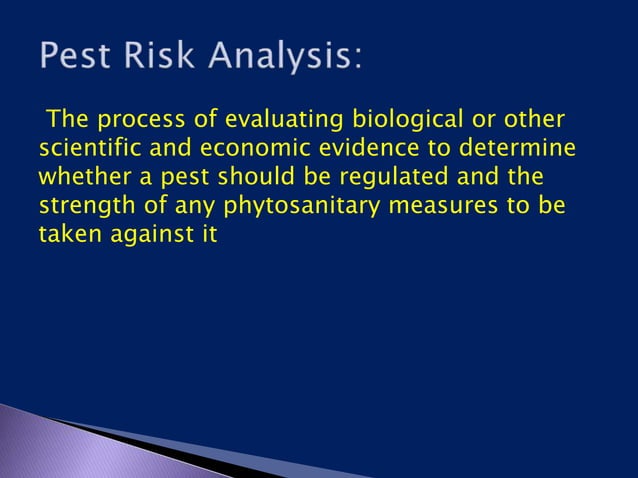 Pest Risk Analysis:

The process of evaluating biological or other scientific and economic evidence to determine whether a pest should be regulated and the strength of any phytosanitary measures to be taken against it